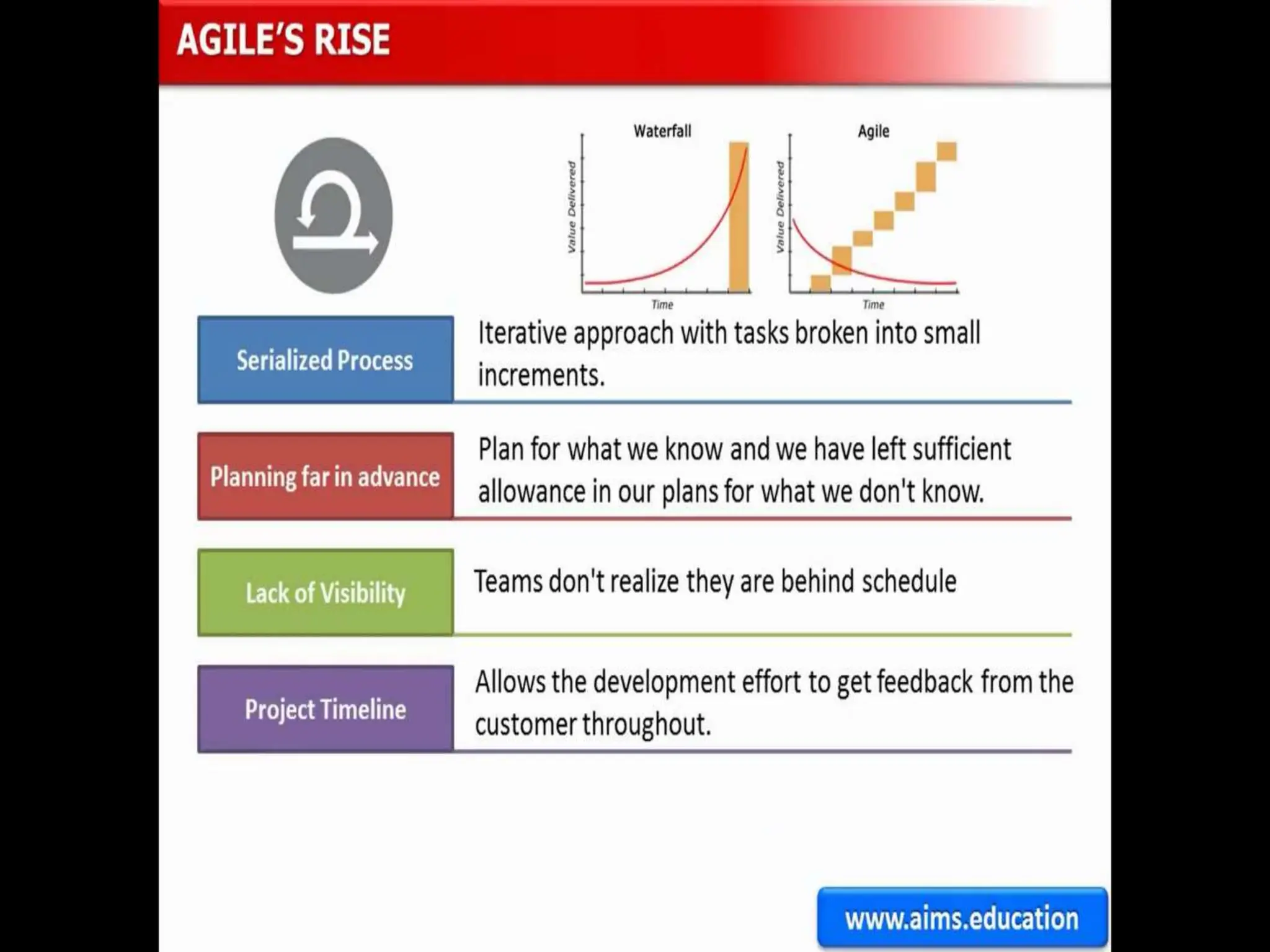 AGILE'S RISE

Waterfall

Value Delivered

Time

Agile

Value Delivered

Time

Serialized Process

Iterative approach with tasks broken into small increments.

Planning far in advance

Plan for what we know and we have left sufficient allowance in our plans for what we don't know.

Lack of Visibility

Teams don't realize they are behind schedule

Project Timeline

Allows the development effort to get feedback from the customer throughout.

www.aims.education